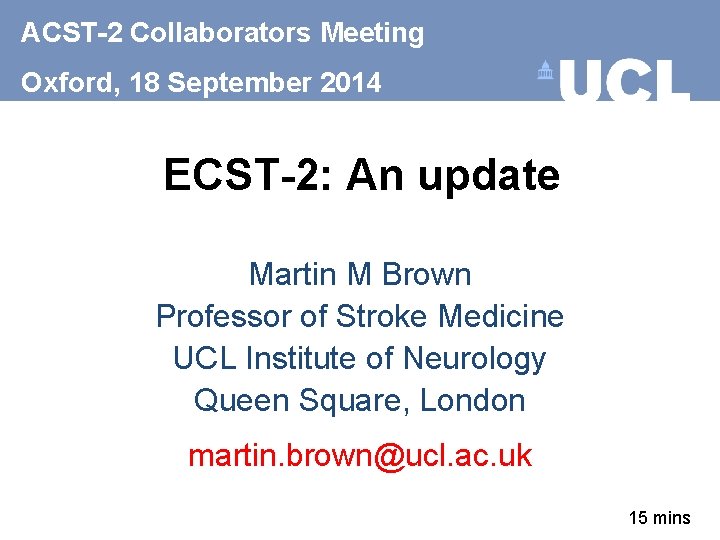 ACST-2 Collaborators Meeting

Oxford, 18 September 2014

UCL

ECST-2: An update

Martin M Brown
Professor of Stroke Medicine
UCL Institute of Neurology
Queen Square, London

martin.brown@ucl.ac.uk

15 mins